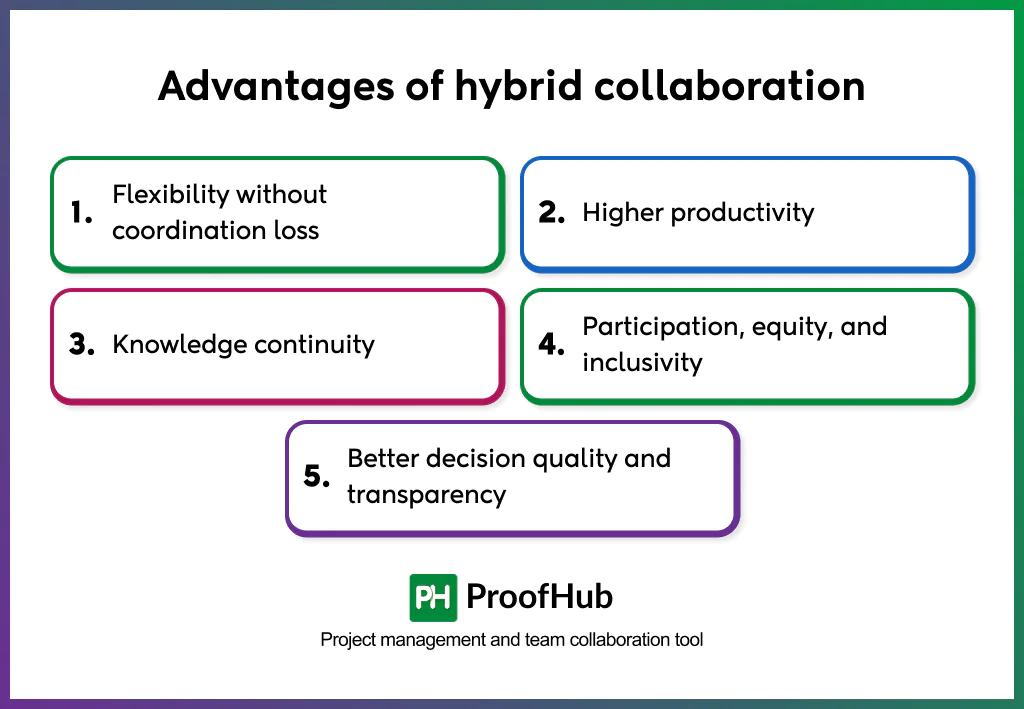 Advantages of hybrid collaboration

1. Flexibility without coordination loss

2. Higher productivity

3. Knowledge continuity

4. Participation, equity, and inclusivity

5. Better decision quality and transparency

PH ProofHub

Project management and team collaboration tool